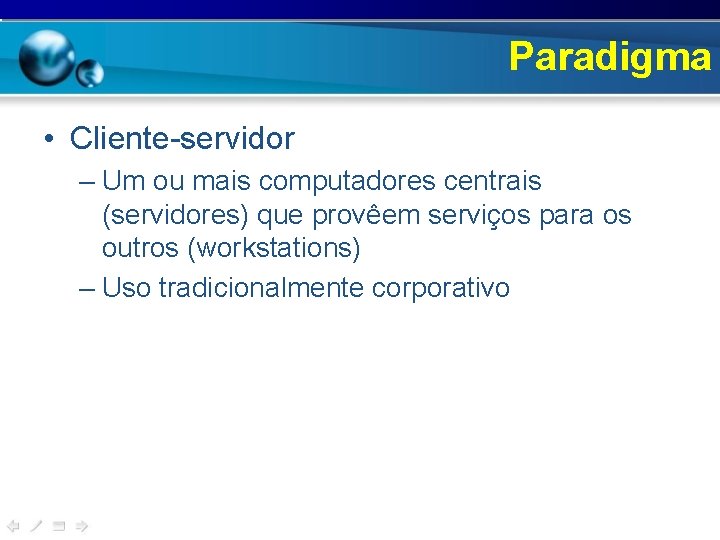 Paradigma

• Cliente-servidor
– Um ou mais computadores centrais (servidores) que provêem serviços para os outros (workstations)
– Uso tradicionalmente corporativo